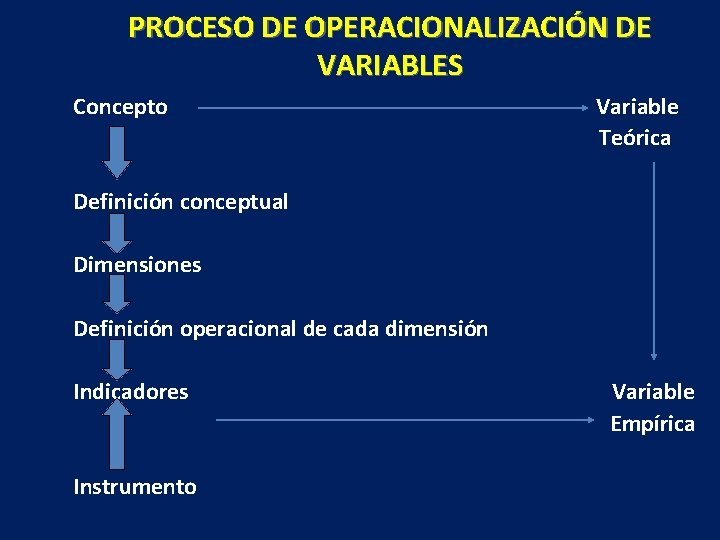 PROCESO DE OPERACIONALIZACIÓN DE VARIABLES

Concepto

Variable Teórica

Definición conceptual

Dimensiones

Definición operacional de cada dimensión

Indicadores

Variable Empírica

Instrumento